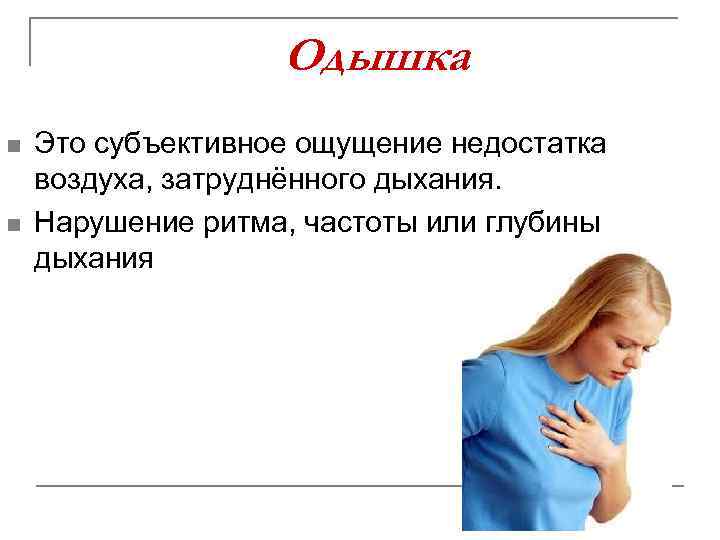 Одышка

Это субъективное ощущение недостатка воздуха, затруднённого дыхания.

Нарушение ритма, частоты или глубины дыхания